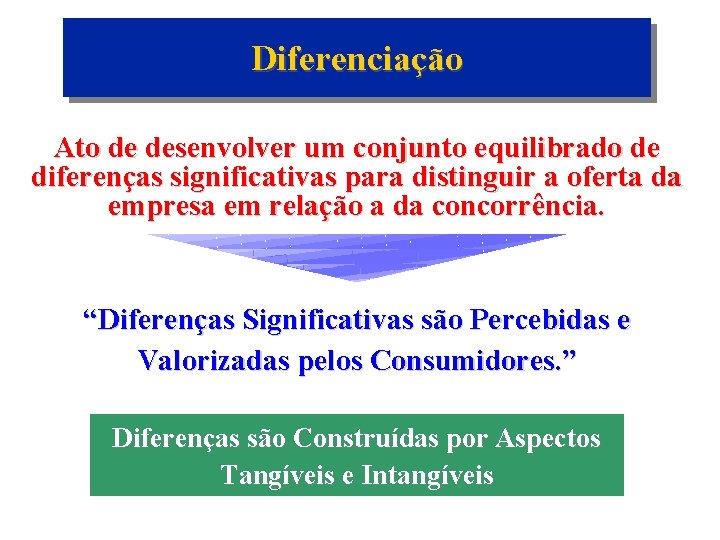 Diferenciação

Ato de desenvolver um conjunto equilibrado de diferenças significativas para distinguir a oferta da empresa em relação a da concorrência.

“Diferenças Significativas são Percebidas e Valorizadas pelos Consumidores.”

Diferenças são Construídas por Aspectos Tangíveis e Intangíveis